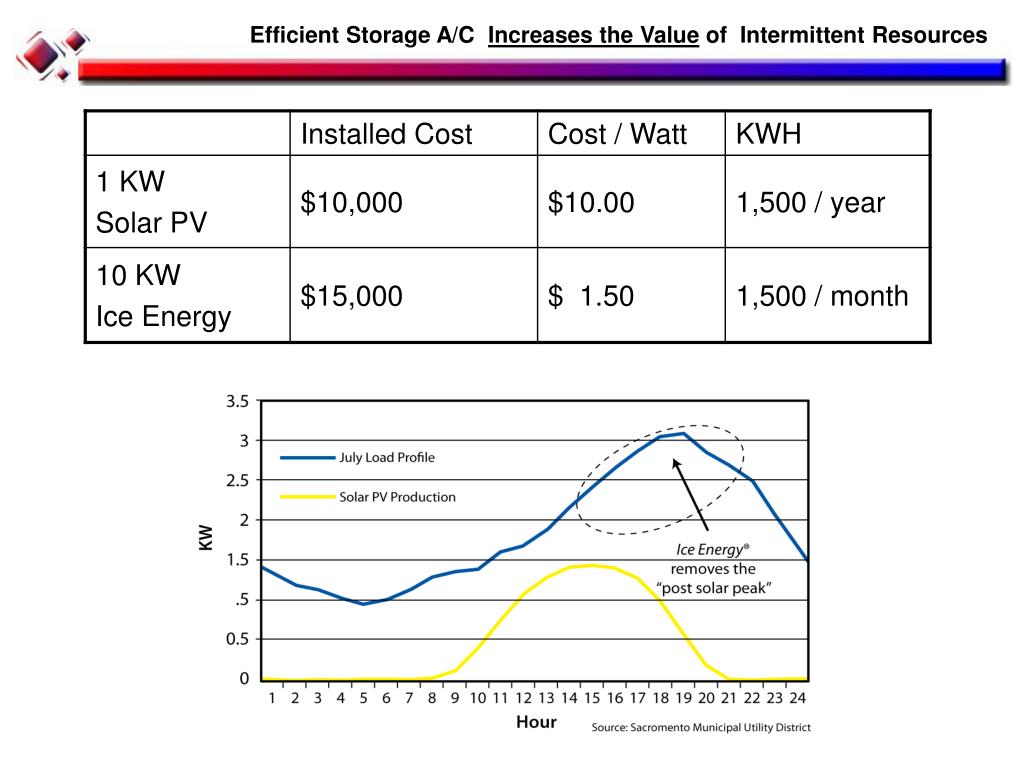 Efficient Storage A/C Increases the Value of Intermittent Resources

| | Installed Cost | Cost / Watt | KWH |
|---|---|---|---|
| 1 KW Solar PV | \$10,000 | \$10.00 | 1,500 / year |
| 10 KW Ice Energy | \$15,000 | \$ 1.50 | 1,500 / month |

3.5
3
2.5
2
1.5
.5
0.5
0
KW
July Load Profile
Solar PV Production
Ice Energy® removes the "post solar peak"
1 2 3 4 5 6 7 8 9 10 11 12 13 14 15 16 17 18 19 20 21 22 23 24
Hour
Source: Sacramento Municipal Utility District